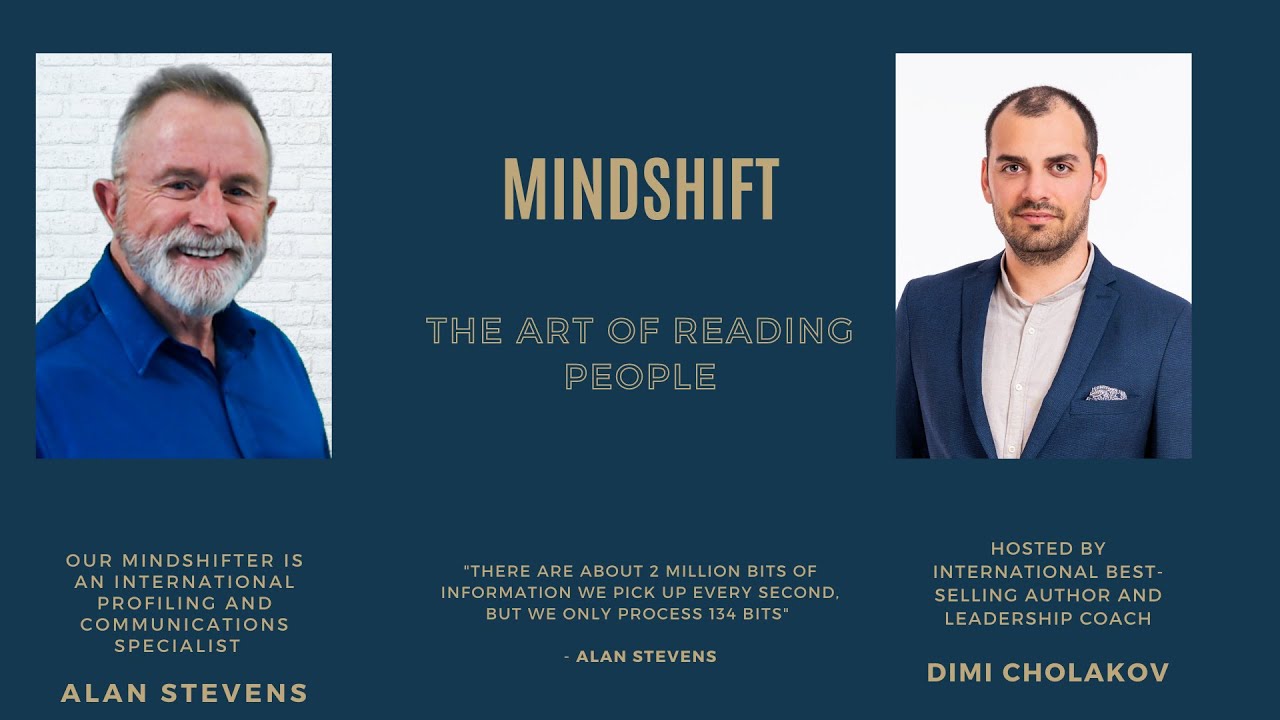 MINDSHIFT

THE ART OF READING PEOPLE

OUR MINDSHIFTER IS AN INTERNATIONAL PROFILING AND COMMUNICATIONS SPECIALIST

ALAN STEVENS

"THERE ARE ABOUT 2 MILLION BITS OF INFORMATION WE PICK UP EVERY SECOND, BUT WE ONLY PROCESS 134 BITS"

- ALAN STEVENS

HOSTED BY INTERNATIONAL BEST-SELLING AUTHOR AND LEADERSHIP COACH

DIMI CHOLAKOV